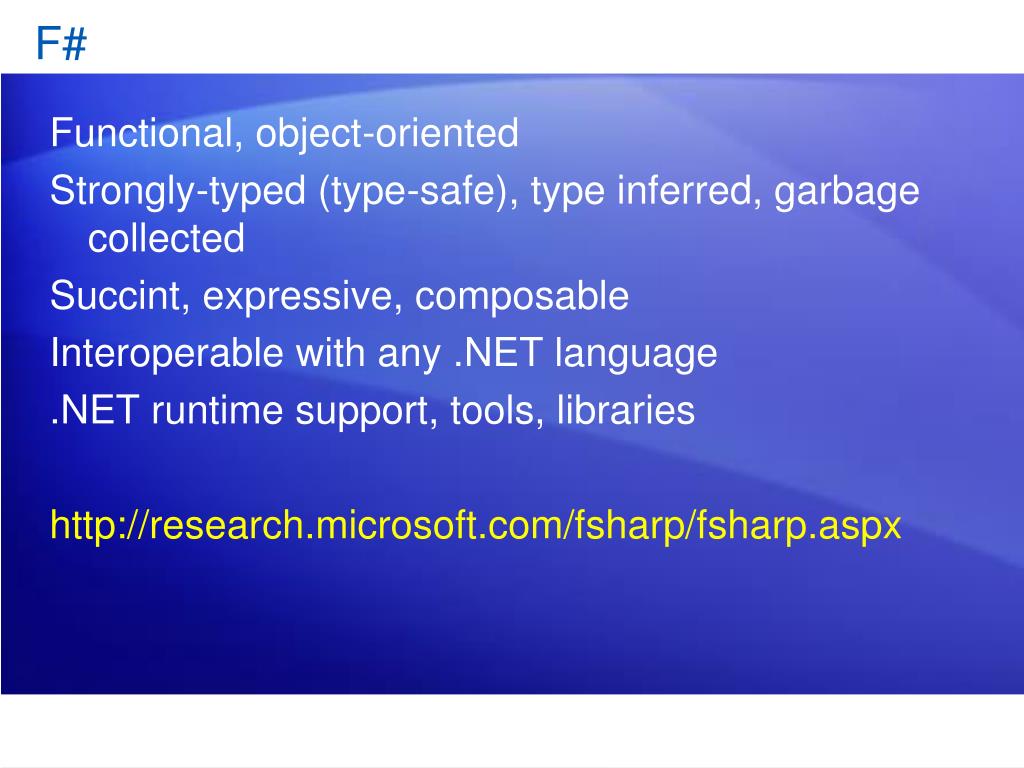 F#

Functional, object-oriented

Strongly-typed (type-safe), type inferred, garbage collected

Succint, expressive, composable

Interoperable with any .NET language

.NET runtime support, tools, libraries

http://research.microsoft.com/fsharp/fsharp.aspx